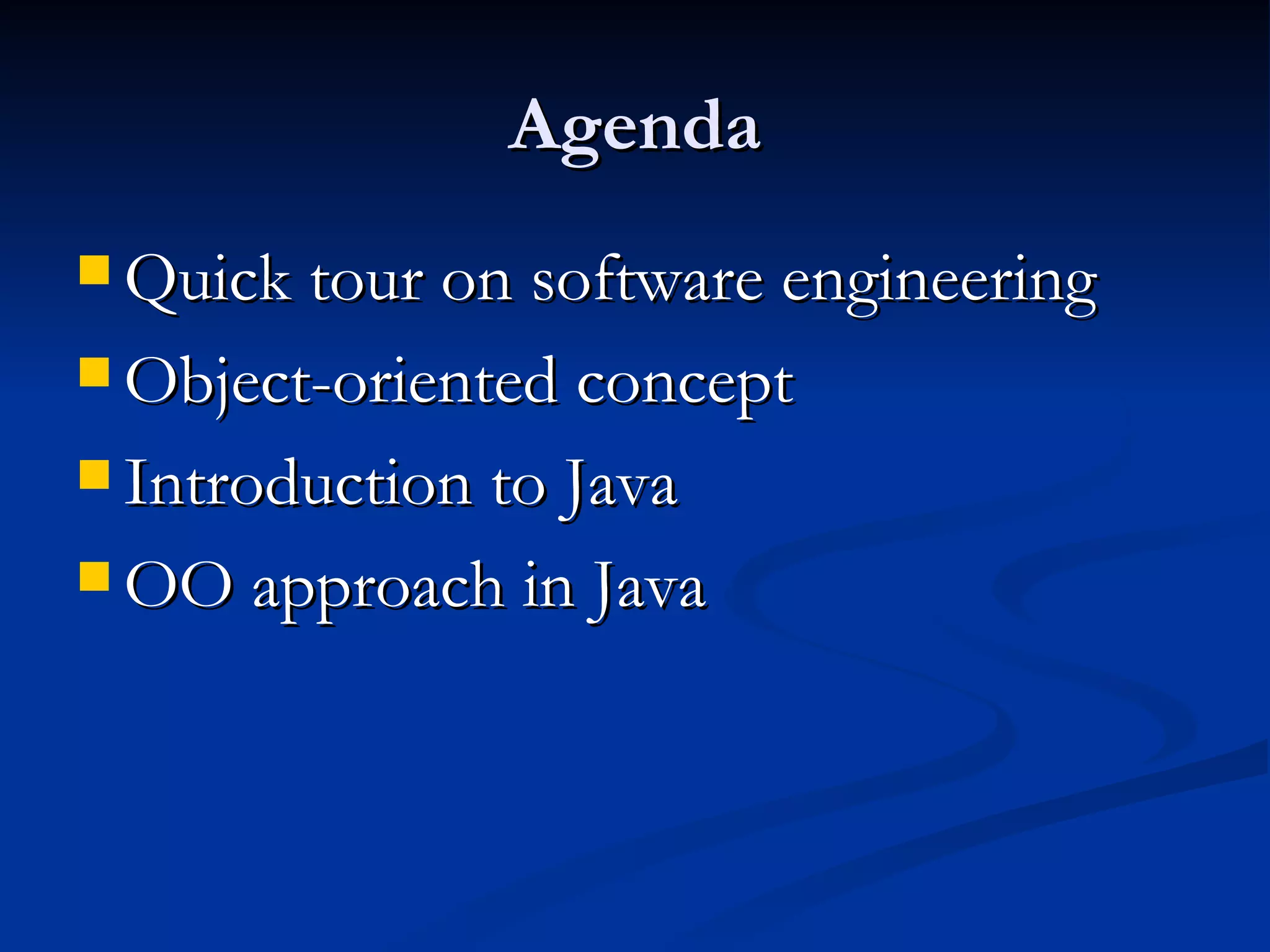 Agenda

- Quick tour on software engineering
- Object-oriented concept
- Introduction to Java
- OO approach in Java